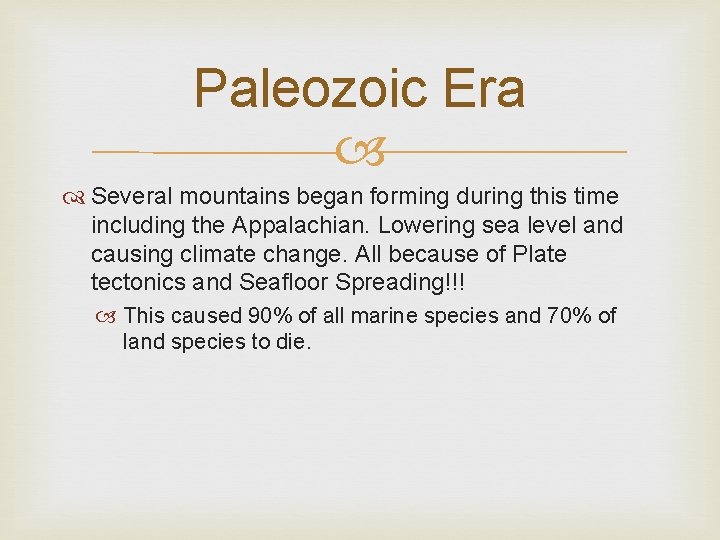 Paleozoic Era

Several mountains began forming during this time including the Appalachian. Lowering sea level and causing climate change. All because of Plate tectonics and Seafloor Spreading!!!

This caused 90% of all marine species and 70% of land species to die.